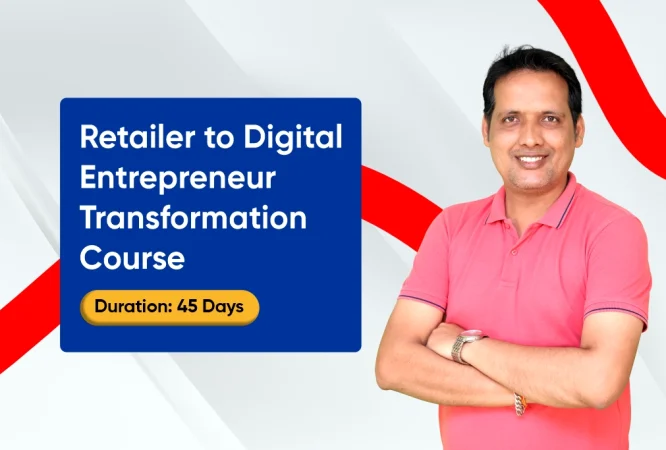 Retailer to Digital Entrepreneur Transformation Course

Duration: 45 Days